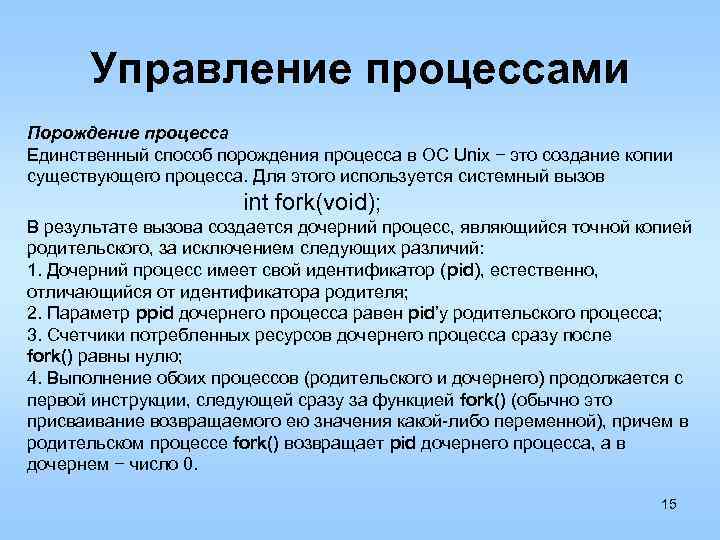 Управление процессами

Порождение процесса
Единственный способ порождения процесса в ОС Unix − это создание копии существующего процесса. Для этого используется системный вызов

int fork(void);

В результате вызова создается дочерний процесс, являющийся точной копией родительского, за исключением следующих различий:
1. Дочерний процесс имеет свой идентификатор (pid), естественно, отличающийся от идентификатора родителя;
2. Параметр ppid дочернего процесса равен pid'у родительского процесса;
3. Счетчики потребленных ресурсов дочернего процесса сразу после fork() равны нулю;
4. Выполнение обоих процессов (родительского и дочернего) продолжается с первой инструкции, следующей сразу за функцией fork() (обычно это присваивание возвращаемого ею значения какой-либо переменной), причем в родительском процессе fork() возвращает pid дочернего процесса, а в дочернем − число 0.

15